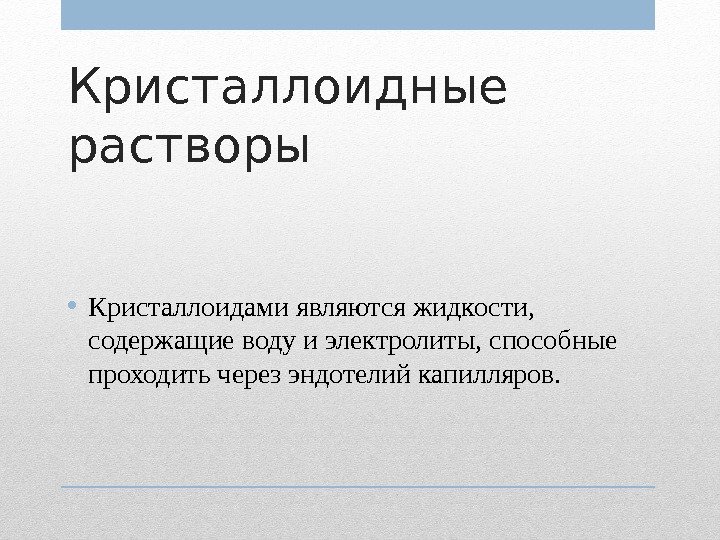 Кристаллоидные растворы

• Кристаллоидами являются жидкости, содержащие воду и электролиты, способные проходить через эндотелий капилляров.